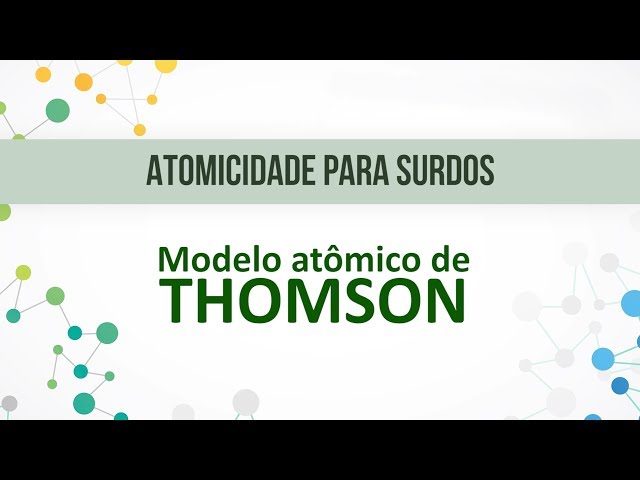 ATOMICIDADE PARA SURDOS

Modelo atômico de THOMSON